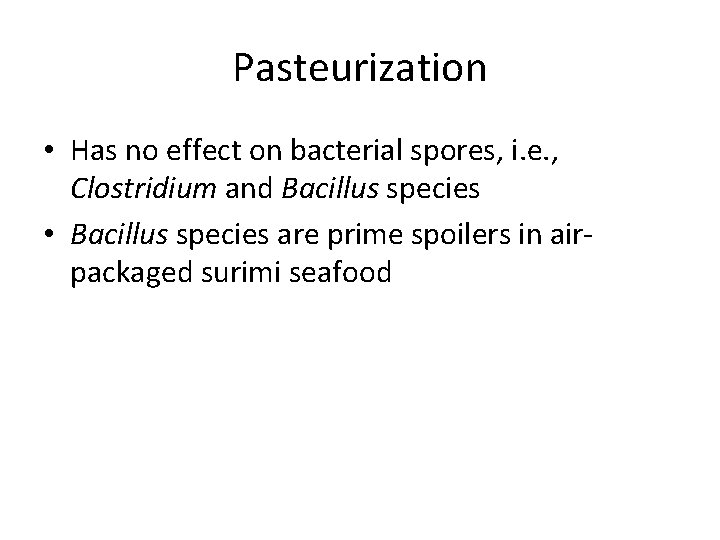 Pasteurization

• Has no effect on bacterial spores, i.e., Clostridium and Bacillus species
• Bacillus species are prime spoilers in air-packaged surimi seafood